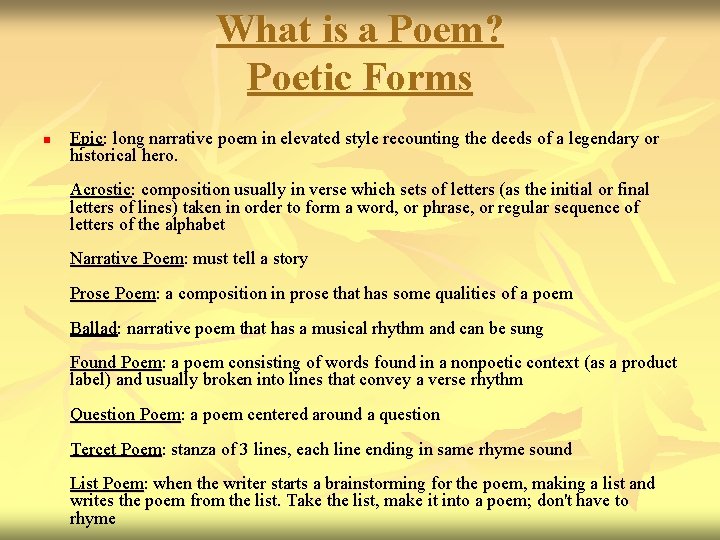 What is a Poem?
Poetic Forms

Epic: long narrative poem in elevated style recounting the deeds of a legendary or historical hero.

Acrostic: composition usually in verse which sets of letters (as the initial or final letters of lines) taken in order to form a word, or phrase, or regular sequence of letters of the alphabet

Narrative Poem: must tell a story

Prose Poem: a composition in prose that has some qualities of a poem

Ballad: narrative poem that has a musical rhythm and can be sung

Found Poem: a poem consisting of words found in a nonpoetic context (as a product label) and usually broken into lines that convey a verse rhythm

Question Poem: a poem centered around a question

Tercet Poem: stanza of 3 lines, each line ending in same rhyme sound

List Poem: when the writer starts a brainstorming for the poem, making a list and writes the poem from the list. Take the list, make it into a poem; don't have to rhyme